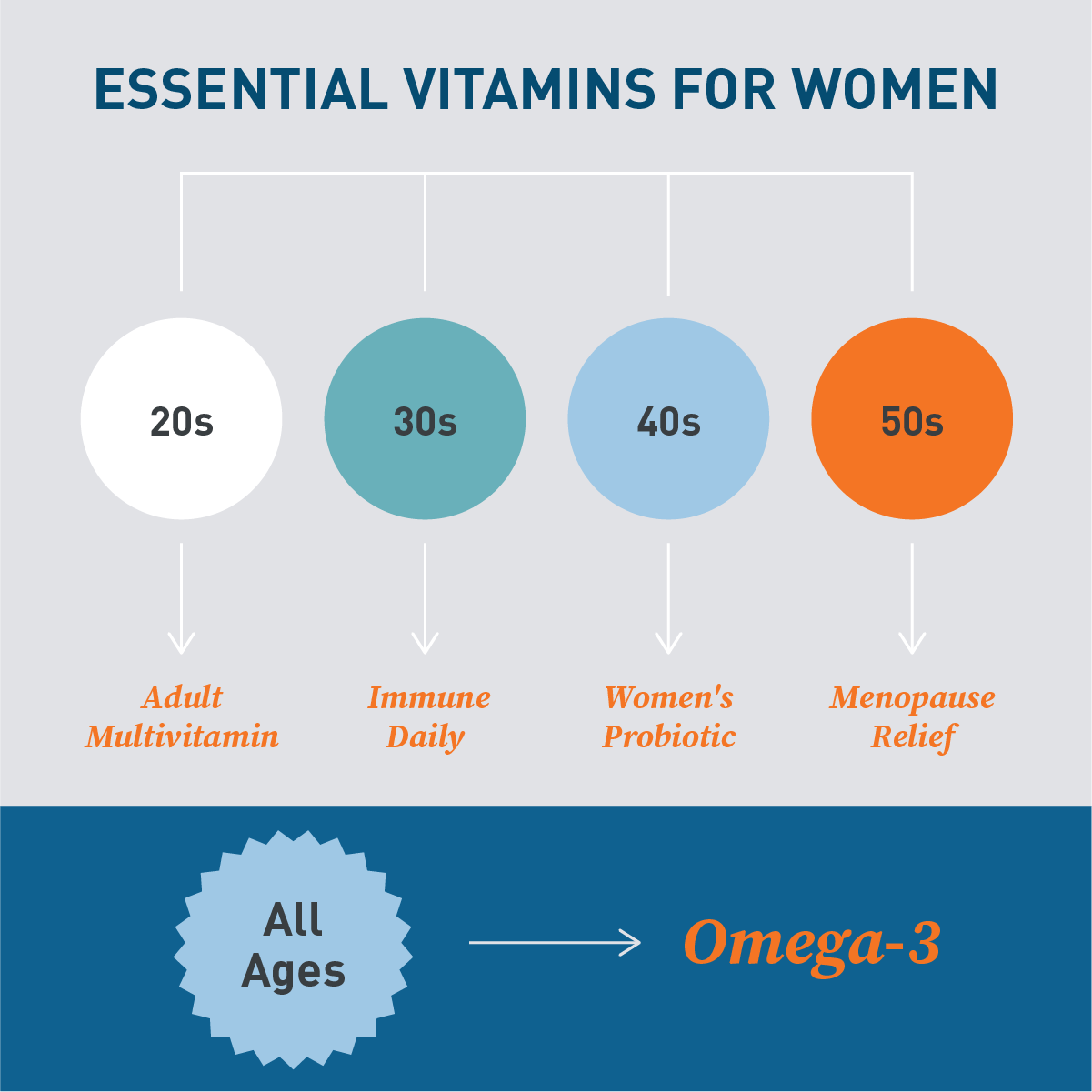 ESSENTIAL VITAMINS FOR WOMEN

20s

30s

40s

50s

Adult Multivitamin

Immune Daily

Women's Probiotic

Menopause Relief

All Ages

Omega-3